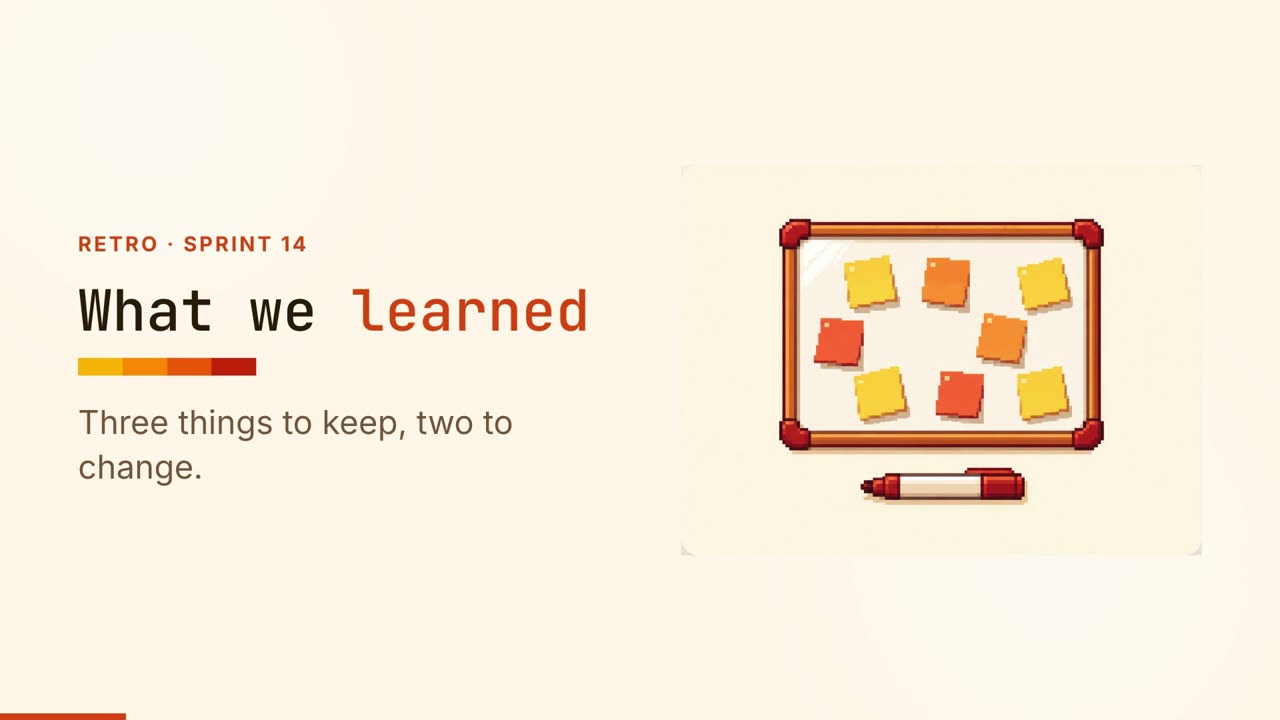 RETRO · SPRINT 14

What we learned

Three things to keep, two to change.